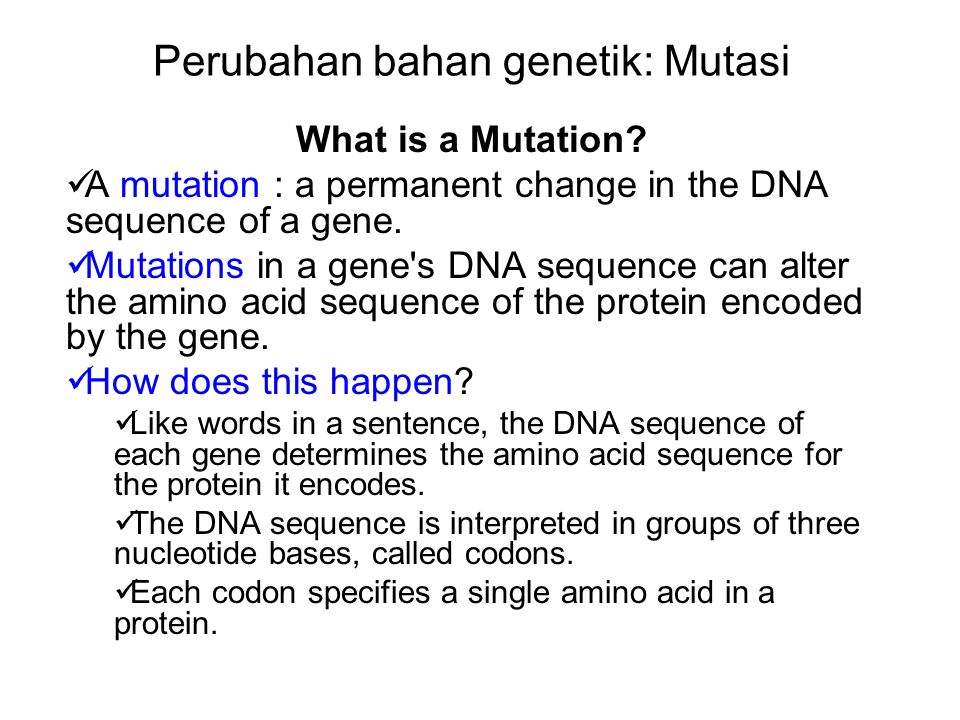 Perubahan bahan genetik: Mutasi

What is a Mutation?

✓A mutation : a permanent change in the DNA sequence of a gene.

✓Mutations in a gene's DNA sequence can alter the amino acid sequence of the protein encoded by the gene.

✓How does this happen?

✓Like words in a sentence, the DNA sequence of each gene determines the amino acid sequence for the protein it encodes.

✓The DNA sequence is interpreted in groups of three nucleotide bases, called codons.

✓Each codon specifies a single amino acid in a protein.